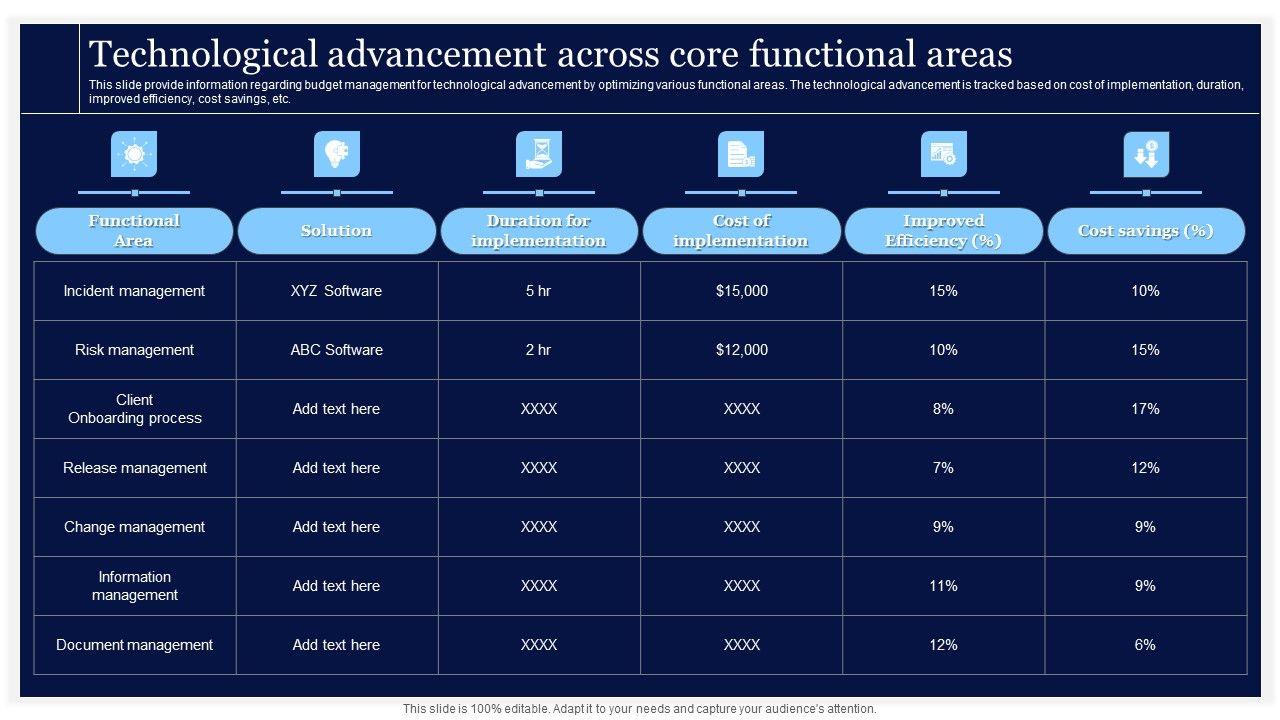 Technological advancement across core functional areas

This slide provide information regarding budget management for technological advancement by optimizing various functional areas. The technological advancement is tracked based on cost of implementation, duration, improved efficiency, cost savings, etc.

| Functional Area | Solution | Duration for implementation | Cost of implementation | Improved Efficiency (%) | Cost savings (%) |
|---|---|---|---|---|---|
| Incident management | XYZ Software | 5 hr | $15,000 | 15% | 10% |
| Risk management | ABC Software | 2 hr | $12,000 | 10% | 15% |
| Client Onboarding process | Add text here | XXXX | XXXX | 8% | 17% |
| Release management | Add text here | XXXX | XXXX | 7% | 12% |
| Change management | Add text here | XXXX | XXXX | 9% | 9% |
| Information management | Add text here | XXXX | XXXX | 11% | 9% |
| Document management | Add text here | XXXX | XXXX | 12% | 6% |

This slide is 100% editable. Adapt it to your needs and capture your audience's attention.